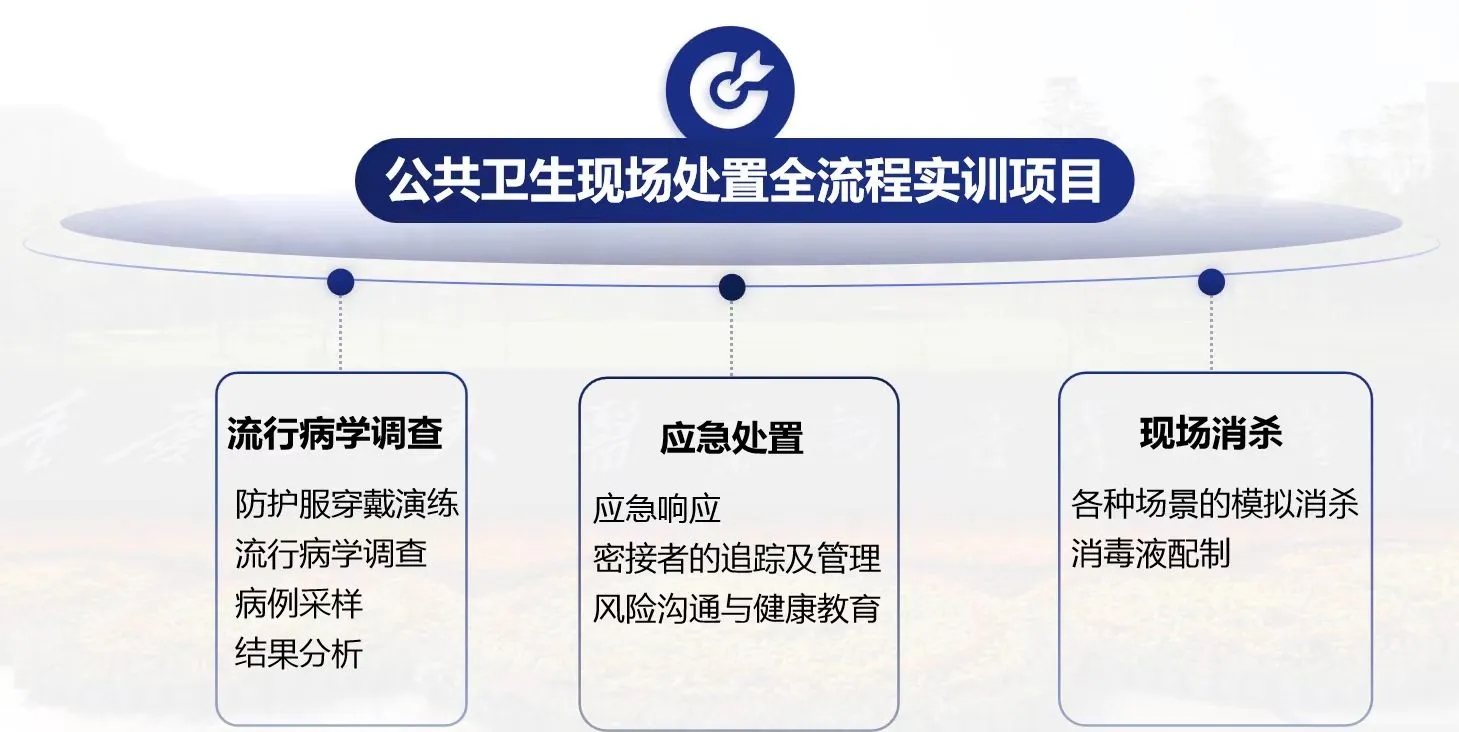 公共卫生现场处置全流程实训项目

流行病学调查

防护服穿戴演练
流行病学调查
病例采样
结果分析

应急处置

应急响应
密接者的追踪及管理
风险沟通与健康教育

现场消杀

各种场景的模拟消杀
消毒液配制